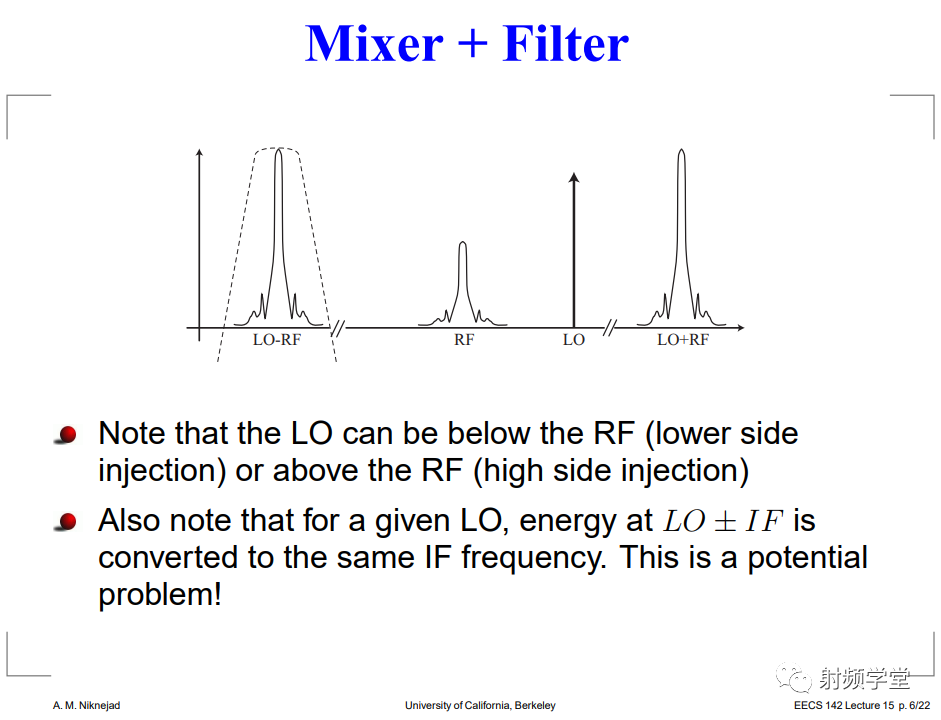 Mixer + Filter

LO-RF
RF
LO
LO+RF

Note that the LO can be below the RF (lower side injection) or above the RF (high side injection)

Also note that for a given LO, energy at $LO \pm IF$ is converted to the same IF frequency. This is a potential problem!

射频学堂

A. M. Niknejad
University of California, Berkeley
EECS 142 Lecture 15 p. 6/22